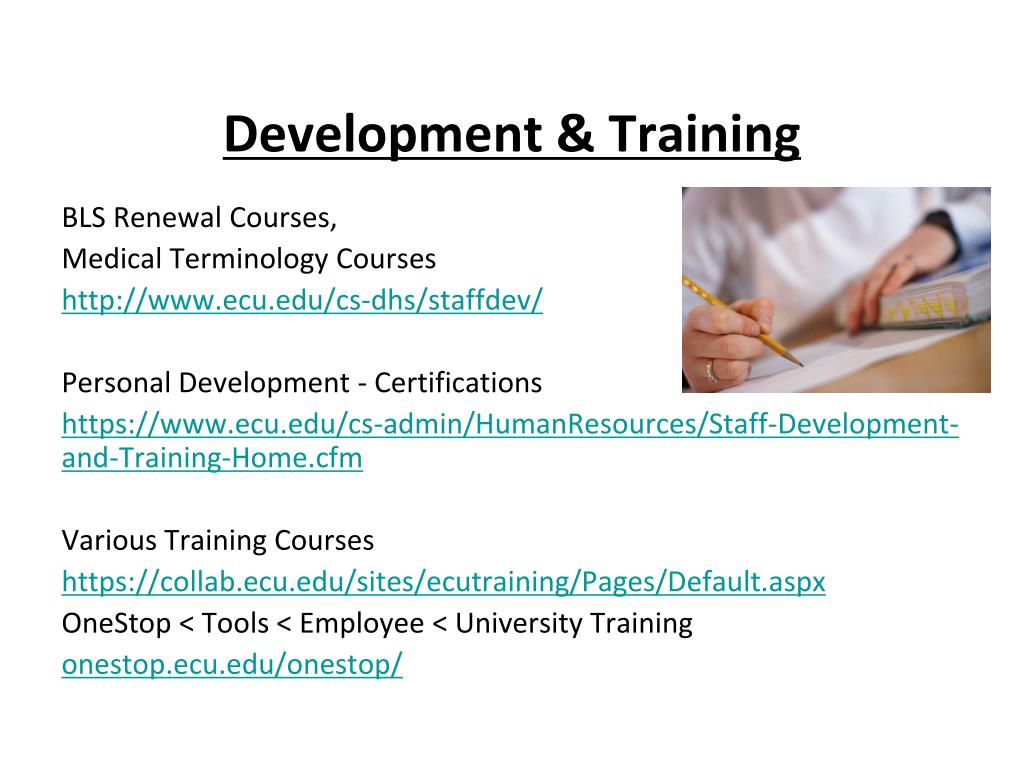 Development & Training

BLS Renewal Courses,
Medical Terminology Courses
http://www.ecu.edu/cs-dhs/staffdev/

Personal Development - Certifications
https://www.ecu.edu/cs-admin/HumanResources/Staff-Development-and-Training-Home.cfm

Various Training Courses
https://collab.ecu.edu/sites/ecutraining/Pages/Default.aspx
OneStop < Tools < Employee < University Training
onestop.ecu.edu/onestop/